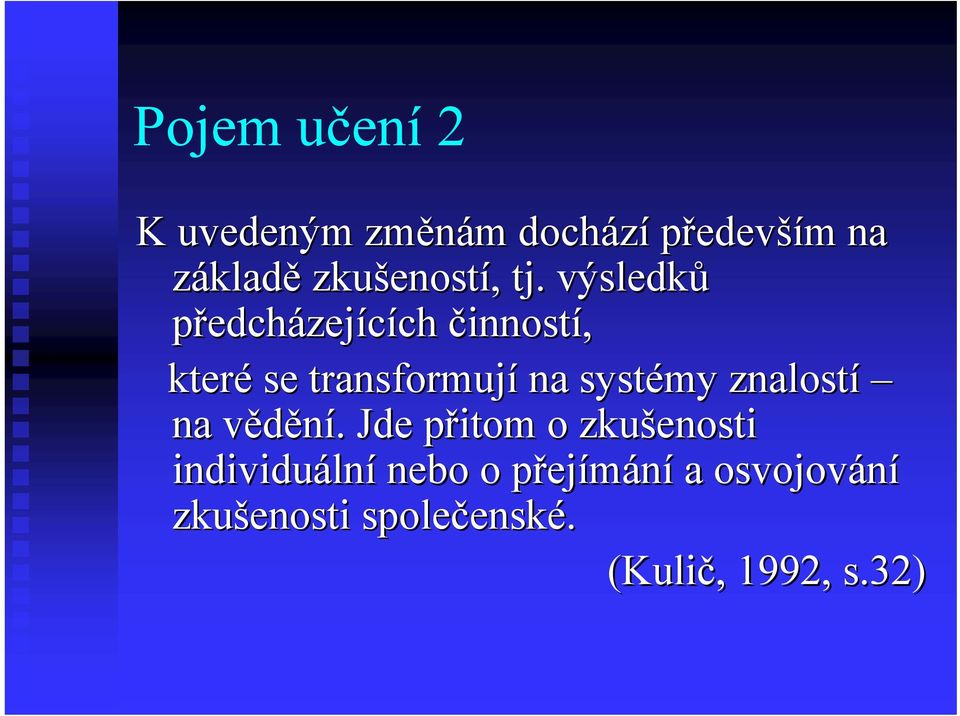 Pojem učení 2

K uvedeným změnám dochází především na základě zkušeností, tj. výsledků předcházejících činností,

které se transformují na systémy znalostí – na vědění. Jde přitom o zkušenosti individuální nebo o přejímání a osvojování zkušenosti společenské.

(Kulič, 1992, s.32)